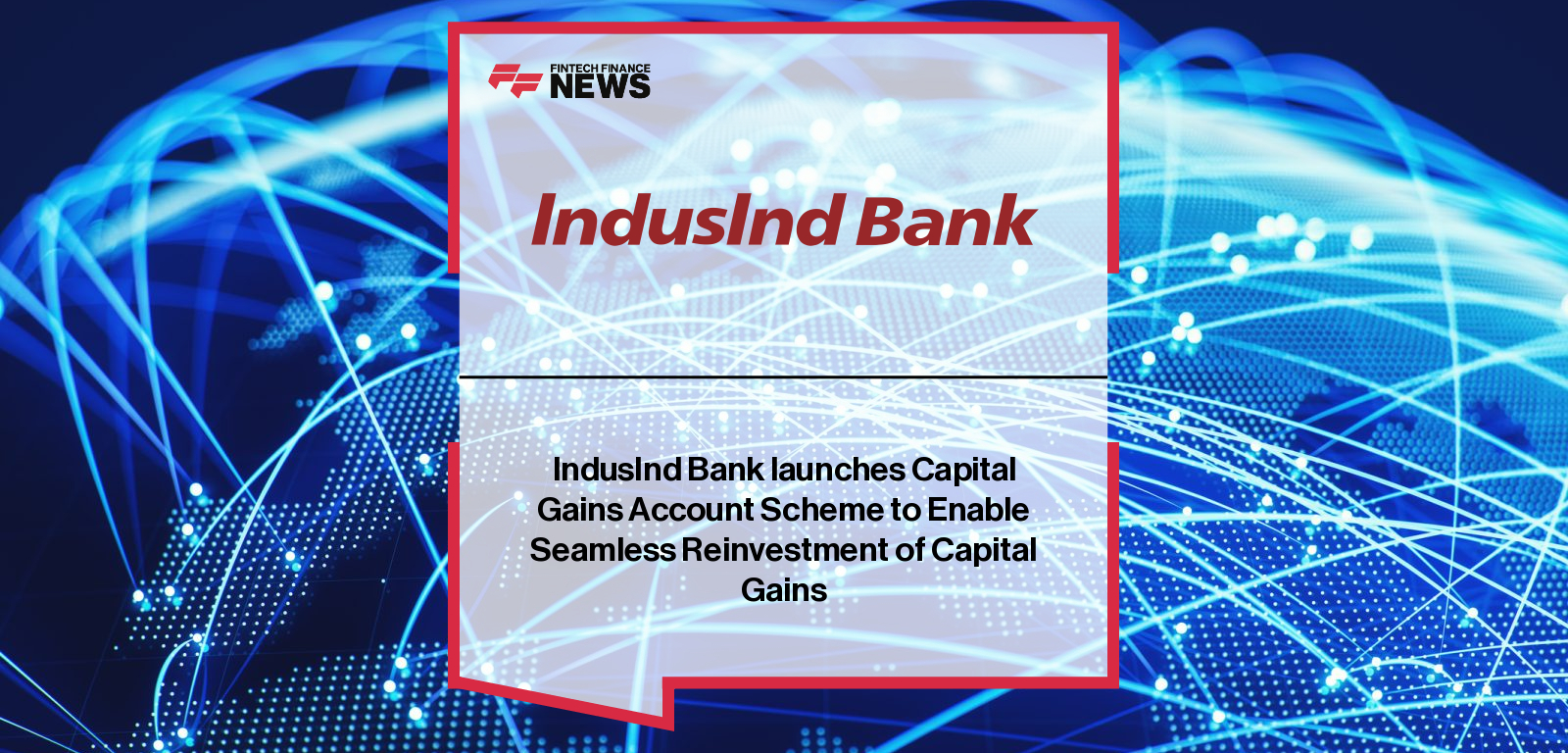 FINTECH FINANCE NEWS

IndusInd Bank

IndusInd Bank launches Capital Gains Account Scheme to Enable Seamless Reinvestment of Capital Gains